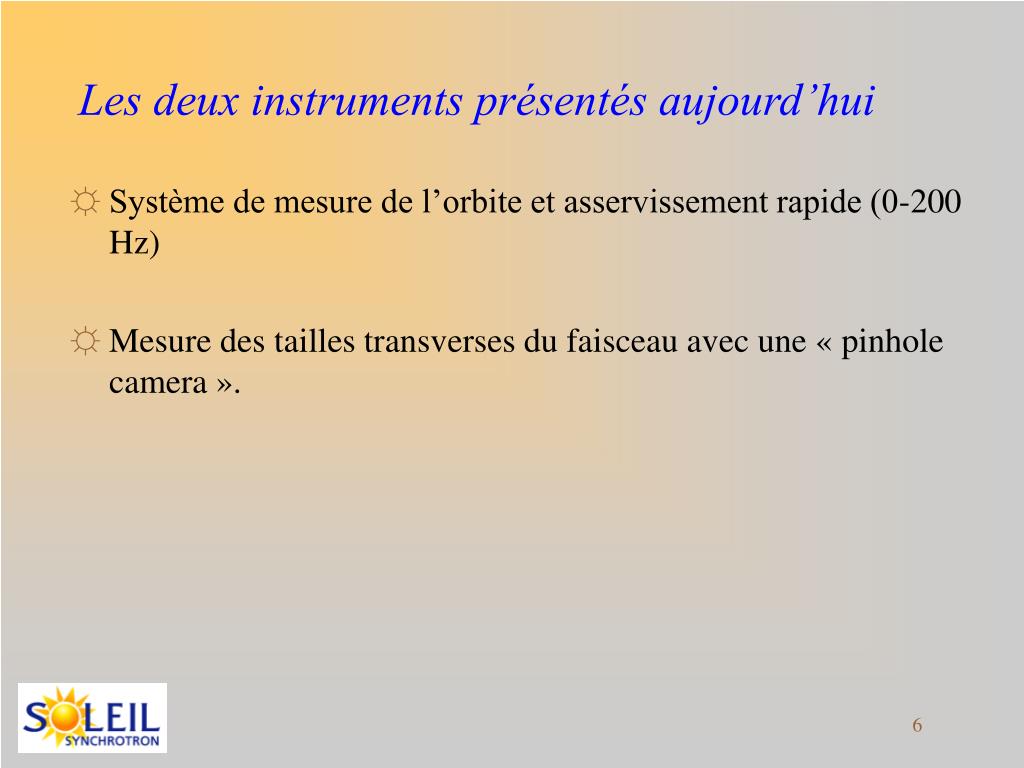 Les deux instruments présentés aujourd’hui

☼ Système de mesure de l’orbite et asservissement rapide (0-200 Hz)

☼ Mesure des tailles transverses du faisceau avec une « pinhole camera ».

SOLEIL
SYNCHROTRON

6